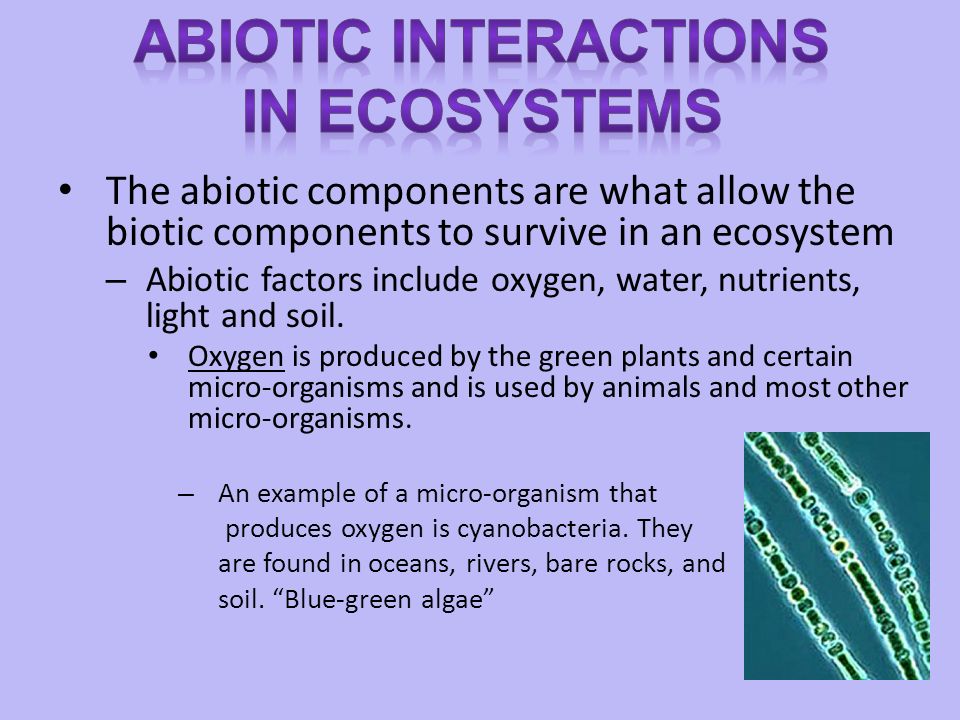 ABIOTIC INTERACTIONS IN ECOSYSTEMS

• The abiotic components are what allow the biotic components to survive in an ecosystem

– Abiotic factors include oxygen, water, nutrients, light and soil.

• Oxygen is produced by the green plants and certain micro-organisms and is used by animals and most other micro-organisms.

– An example of a micro-organism that produces oxygen is cyanobacteria. They are found in oceans, rivers, bare rocks, and soil. “Blue-green algae”